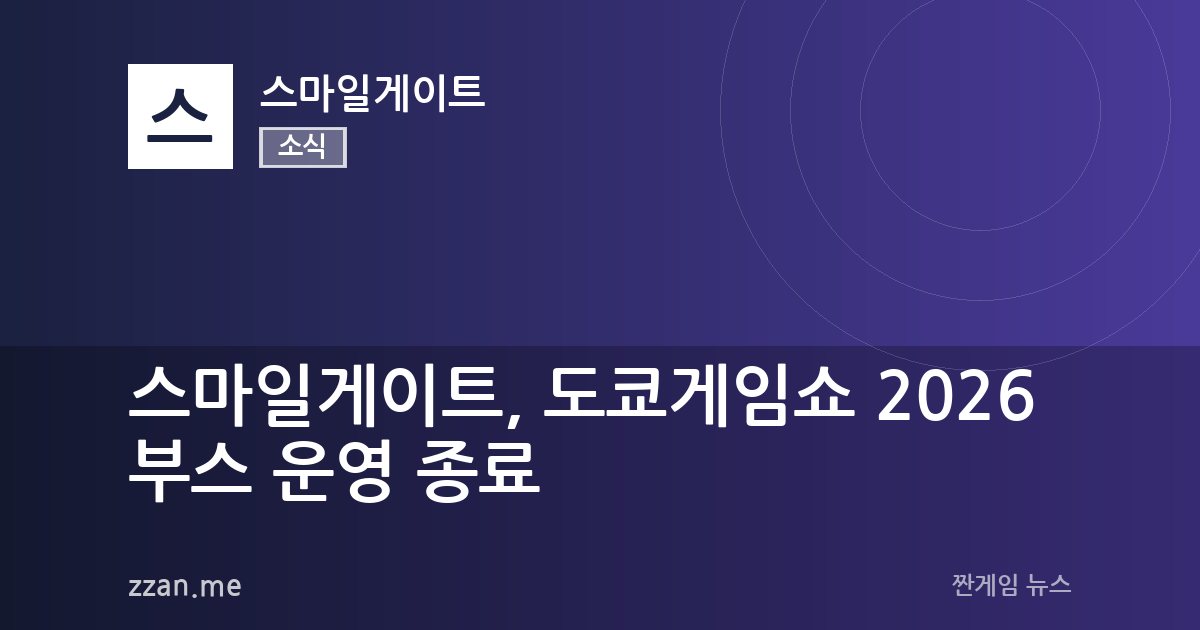 스

스마일게이트

소식

스마일게이트, 도쿄게임쇼 2026 부스 운영 종료

zzan.me

짠게임 뉴스